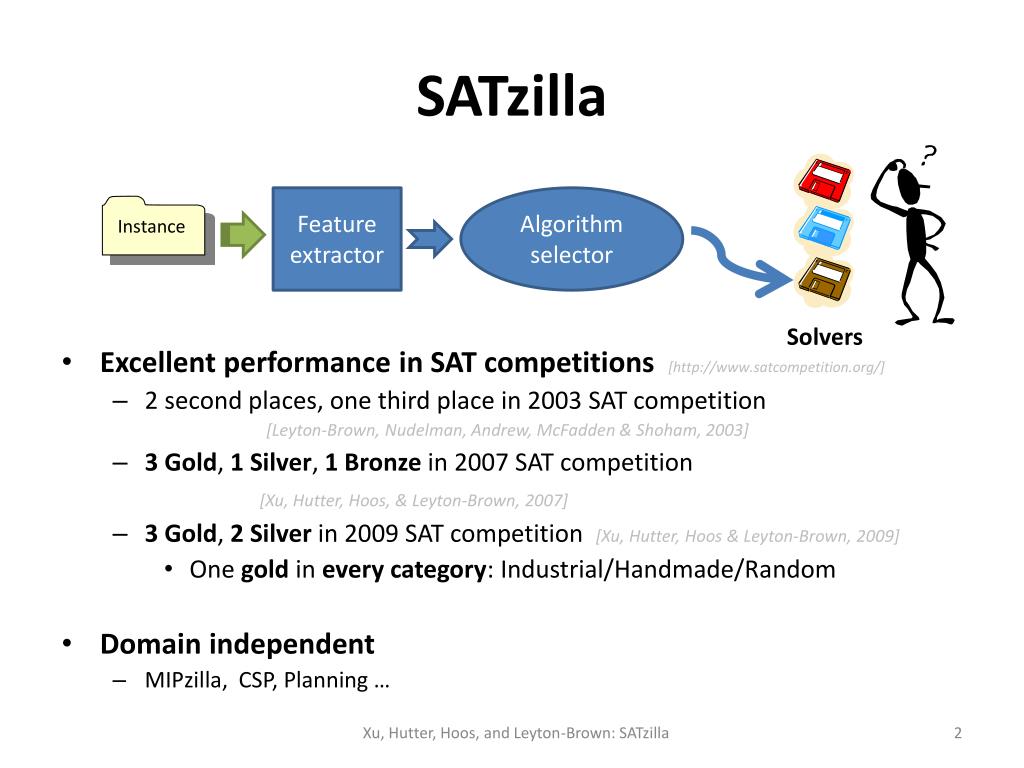 SATzilla

Instance

Feature extractor

Algorithm selector

?

Solvers

• Excellent performance in SAT competitions [http://www.satcompetition.org/]
– 2 second places, one third place in 2003 SAT competition
[Leyton-Brown, Nudelman, Andrew, McFadden & Shoham, 2003]
– 3 Gold, 1 Silver, 1 Bronze in 2007 SAT competition
[Xu, Hutter, Hoos, & Leyton-Brown, 2007]
– 3 Gold, 2 Silver in 2009 SAT competition [Xu, Hutter, Hoos & Leyton-Brown, 2009]
• One gold in every category: Industrial/Handmade/Random

• Domain independent
– MIPzilla, CSP, Planning …

Xu, Hutter, Hoos, and Leyton-Brown: SATzilla

2